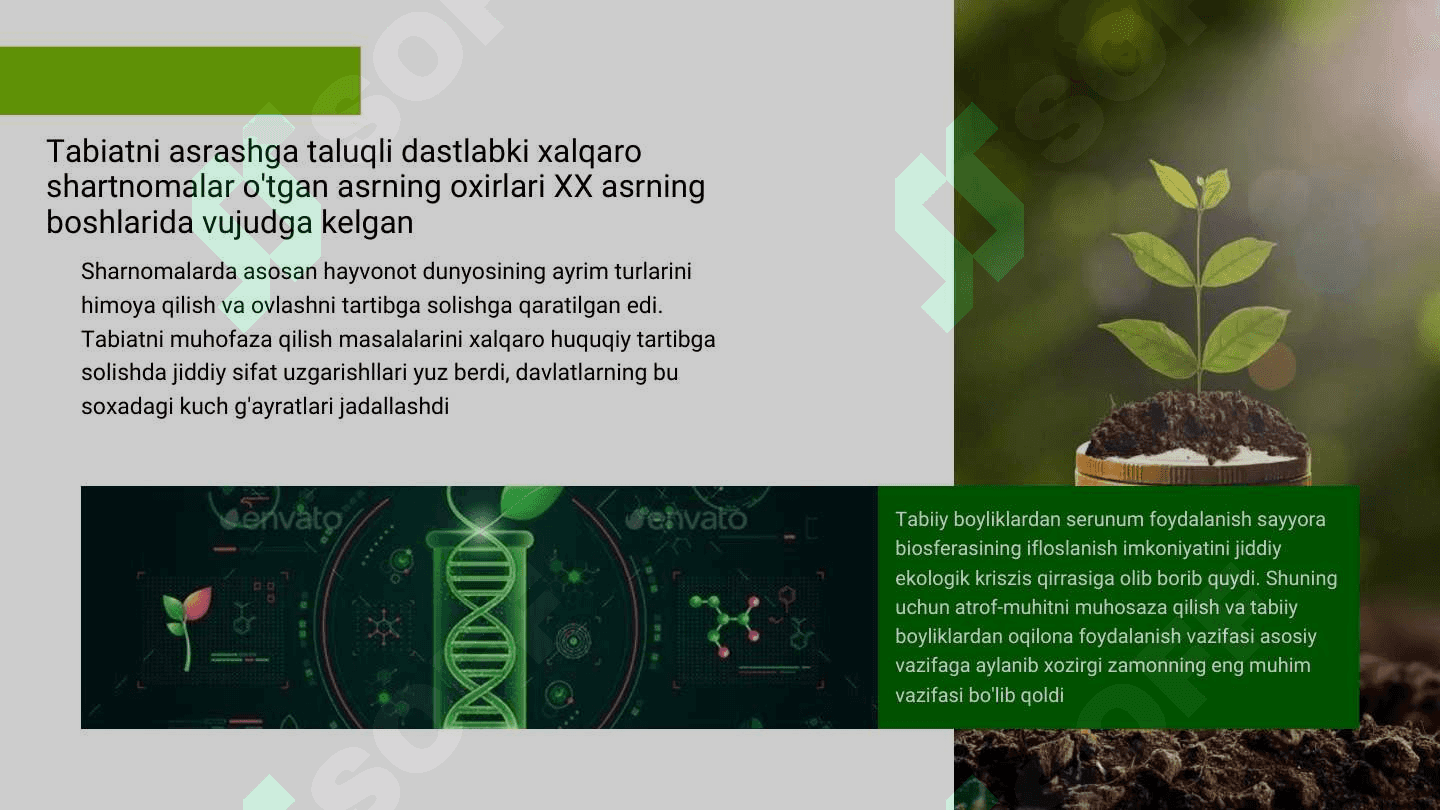 Tabiatni asrashga taluqli dastlabki xalqaro shartnomalar o'tgan asrning oxirlari XX asrning boshlarida vujudga kelgan

Sharnomalarda asosan hayvonot dunyosining ayrim turlarini himoya qilish va ovlashni tartibga solishga qaratilgan edi. Tabiatni muhofaza qilish masalalarini xalqaro huquqiy tartibga solishda jiddiy sifat uzgarishllari yuz berdi, davlatlarning bu soxadagi kuch g'ayratlari jadallashdi

envato envato

Tabiiy boyliklardan serunum foydalanish sayyora biosferasining ifloslanish imkoniyatini jiddiy ekologik kriszis qirrasiga olib borib quydi. Shuning uchun atrof-muhitni muhosaza qilish va tabiiy boyliklardan oqilona foydalanish vazifasi asosiy vazifaga aylanib xozirgi zamonning eng muhim vazifasi bo'lib qoldi